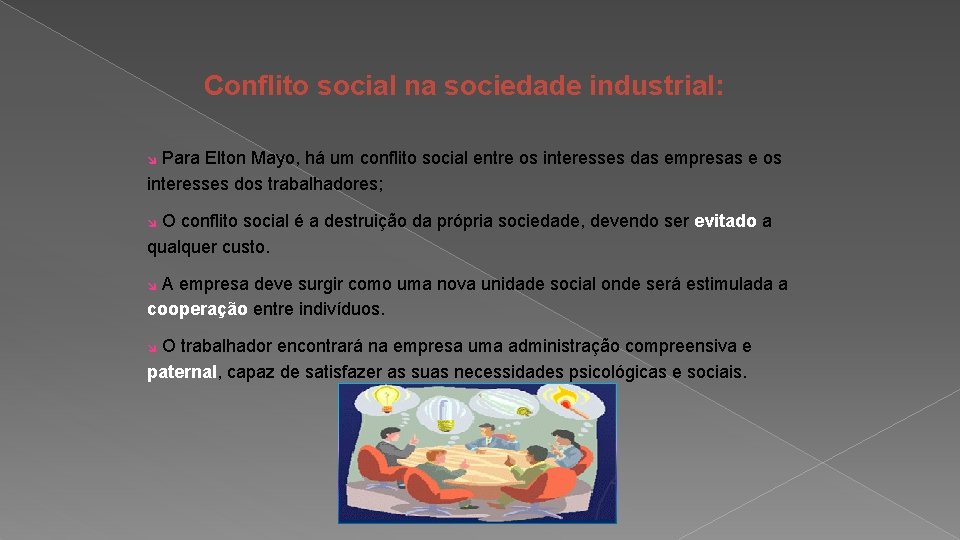 Conflito social na sociedade industrial:

Para Elton Mayo, há um conflito social entre os interesses das empresas e os interesses dos trabalhadores;

O conflito social é a destruição da própria sociedade, devendo ser evitado a qualquer custo.

A empresa deve surgir como uma nova unidade social onde será estimulada a cooperação entre indivíduos.

O trabalhador encontrará na empresa uma administração compreensiva e paternal, capaz de satisfazer as suas necessidades psicológicas e sociais.